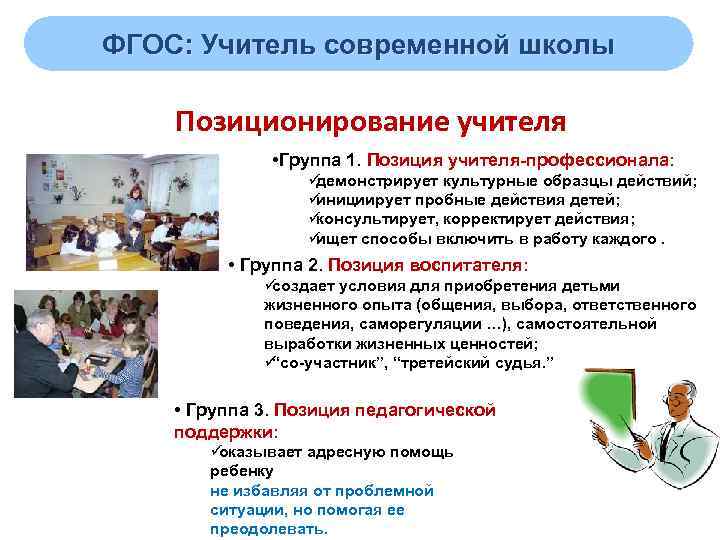 ФГОС: Учитель современной школы

Позиционирование учителя

•Группа 1. Позиция учителя-профессионала:
✓демонстрирует культурные образцы действий;
✓инициирует пробные действия детей;
✓консультирует, корректирует действия;
✓ищет способы включить в работу каждого .

• Группа 2. Позиция воспитателя:
✓создает условия для приобретения детьми жизненного опыта (общения, выбора, ответственного поведения, саморегуляции …), самостоятельной выработки жизненных ценностей;
✓"со-участник", "третейский судья."

• Группа 3. Позиция педагогической поддержки:
✓оказывает адресную помощь ребенку
не избавляя от проблемной ситуации, но помогая ее преодолевать.